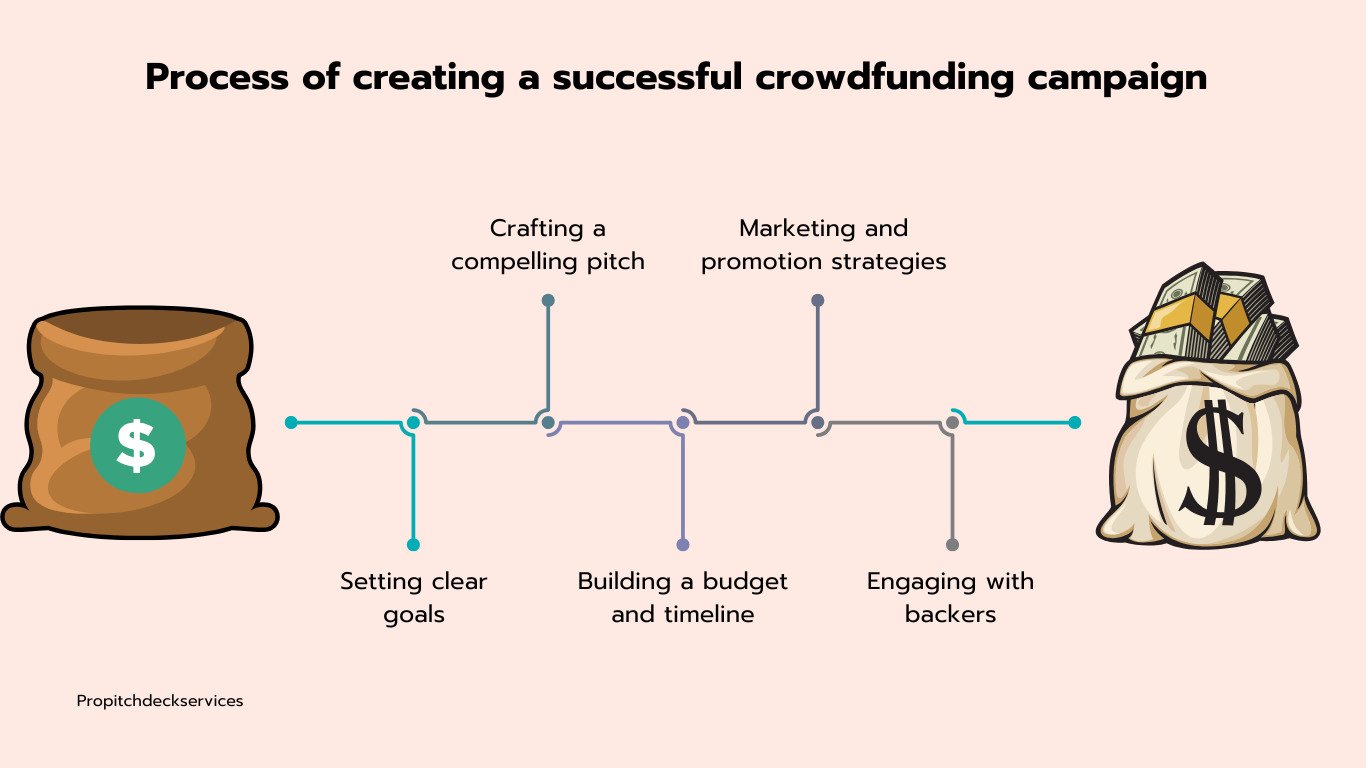 Process of creating a successful crowdfunding campaign

$

Setting clear goals

Crafting a compelling pitch

Building a budget and timeline

Marketing and promotion strategies

Engaging with backers

$

Propitchdeckservices